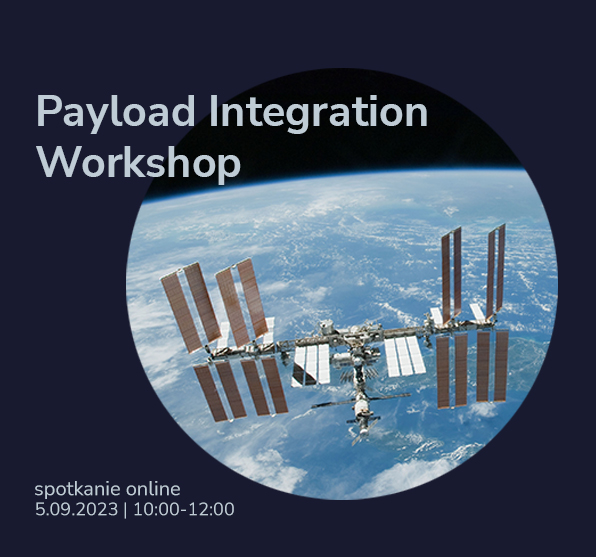 Payload Integration Workshop

spotkanie online
5.09.2023 | 10:00-12:00